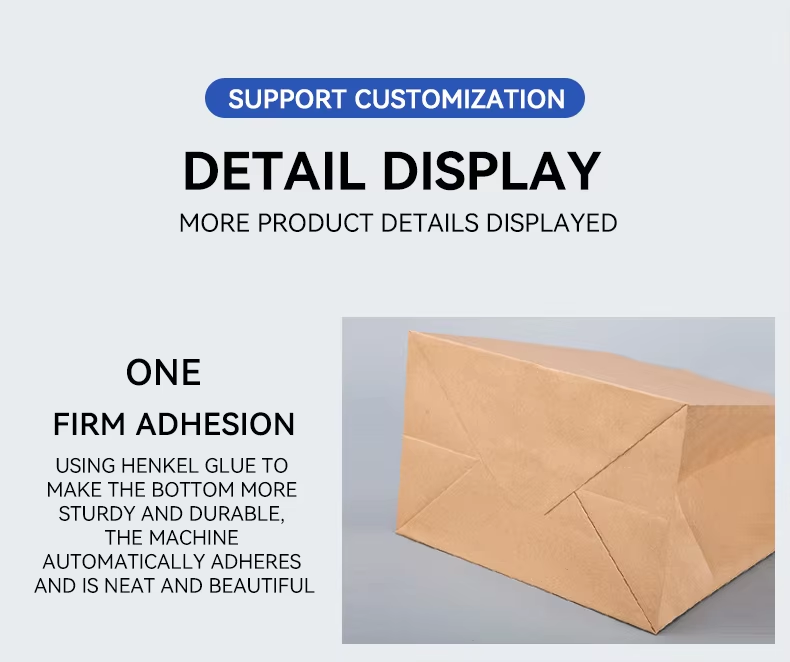 SUPPORT CUSTOMIZATION

DETAIL DISPLAY

MORE PRODUCT DETAILS DISPLAYED

ONE

FIRM ADHESION

USING HENKEL GLUE TO MAKE THE BOTTOM MORE STURDY AND DURABLE, THE MACHINE AUTOMATICALLY ADHERES AND IS NEAT AND BEAUTIFUL